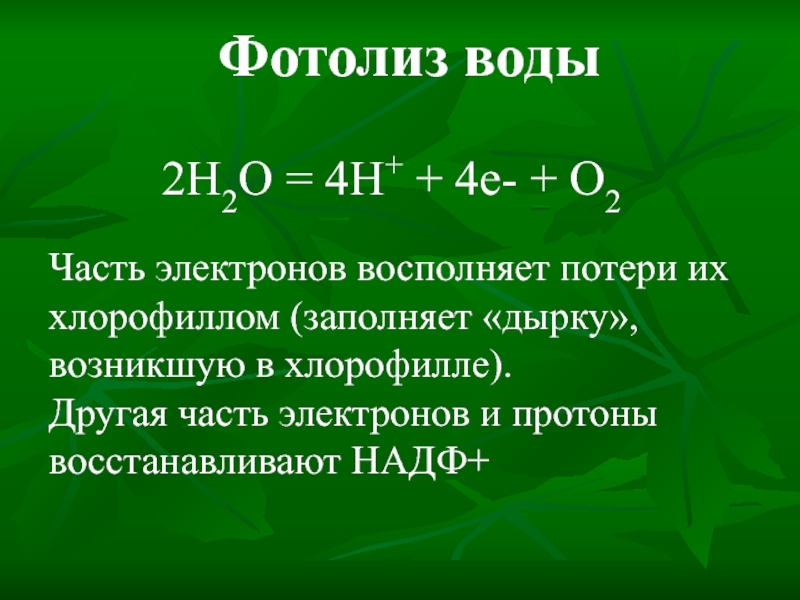 Фотолиз воды

$2H_2O = 4H^+ + 4e- + O_2$

Часть электронов восполняет потери их хлорофиллом (заполняет «дырку», возникшую в хлорофилле).
Другая часть электронов и протоны восстанавливают НАДФ+